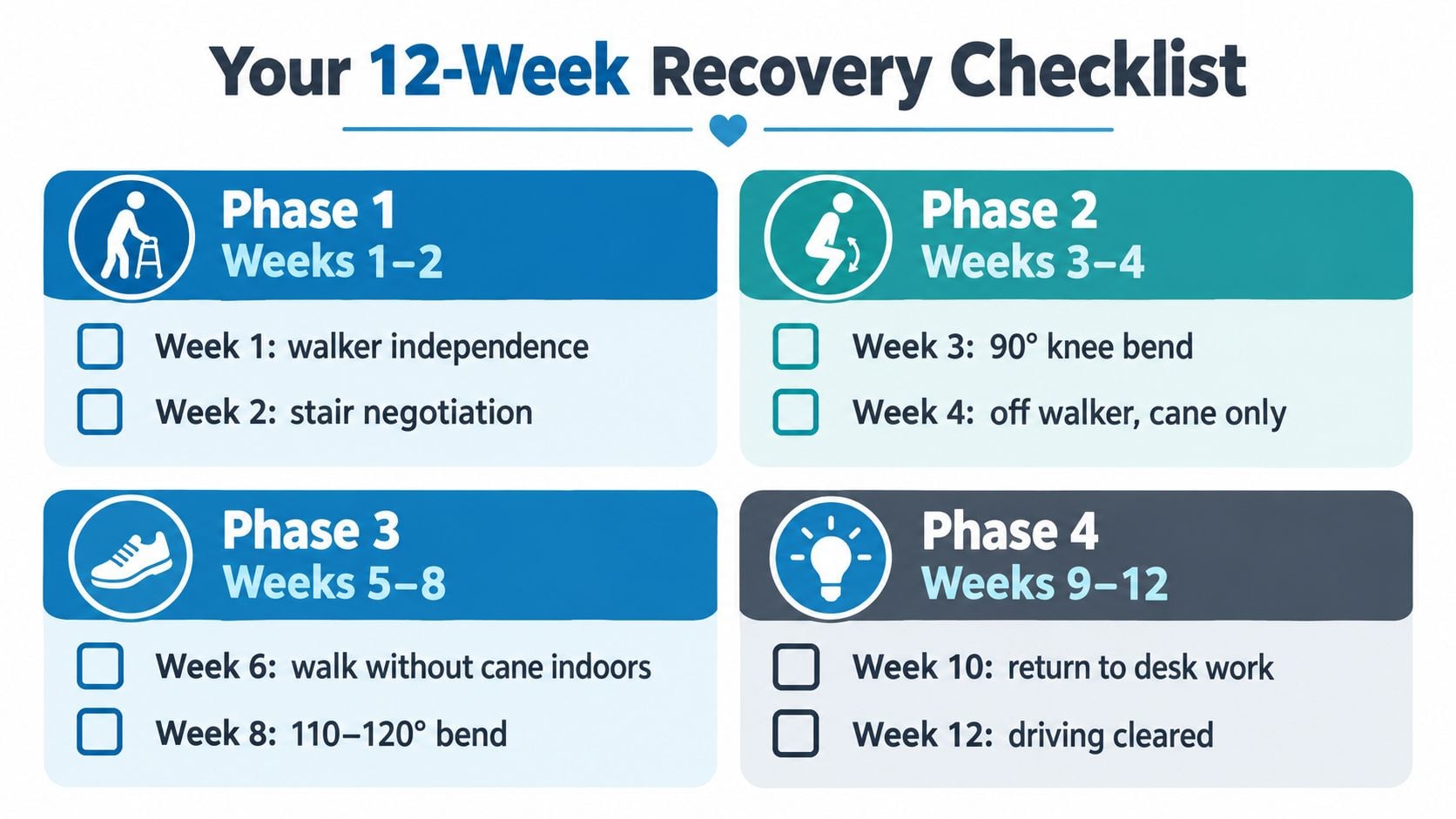 Your 12-Week Recovery Checklist

Phase 1
Weeks 1–2

Week 1: walker independence

Week 2: stair negotiation

Phase 2
Weeks 3–4

Week 3: 90° knee bend

Week 4: off walker, cane only

Phase 3
Weeks 5–8

Week 6: walk without cane indoors

Week 8: 110–120° bend

Phase 4
Weeks 9–12

Week 10: return to desk work

Week 12: driving cleared